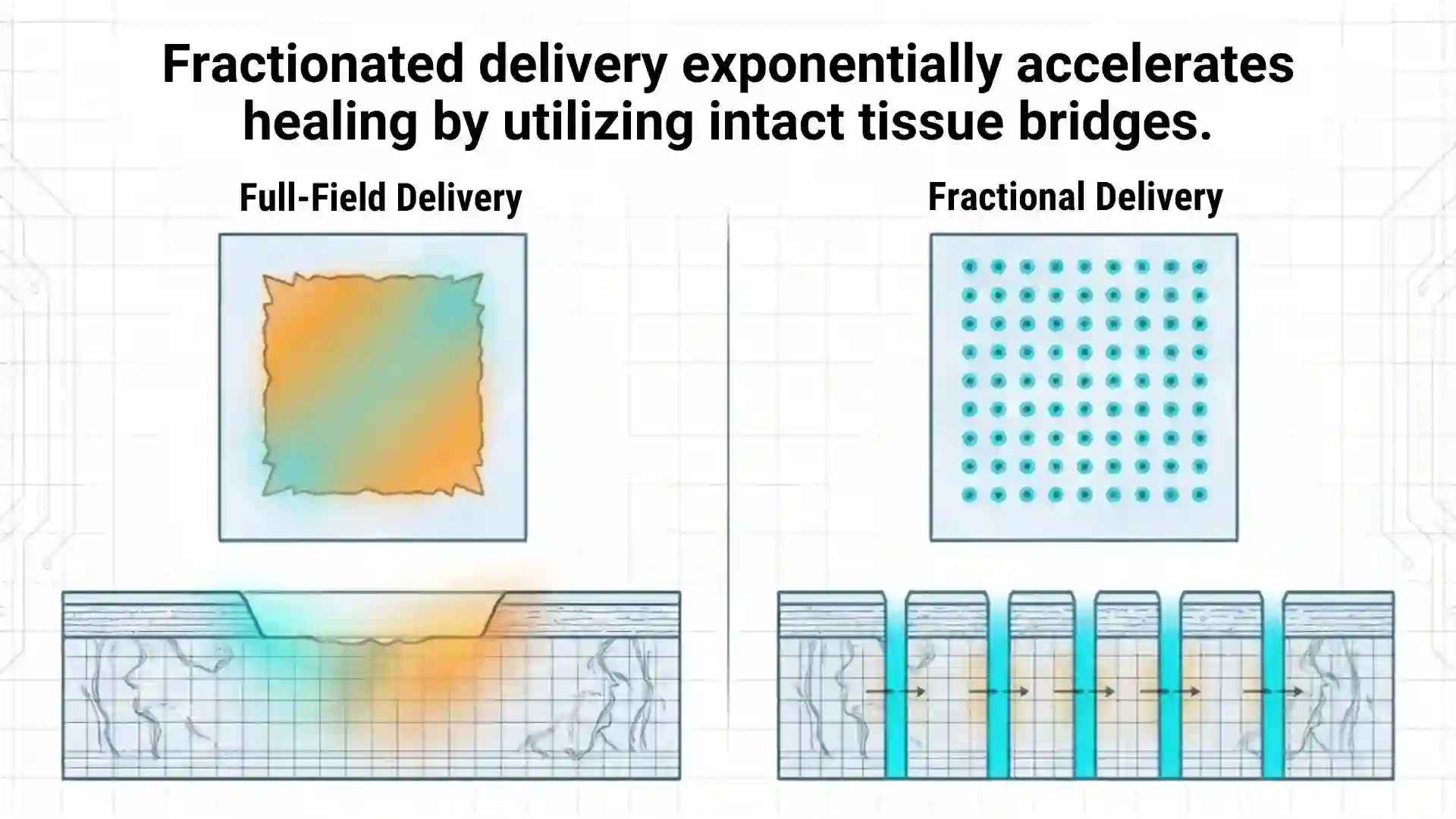 Fractionated delivery exponentially accelerates healing by utilizing intact tissue bridges.

Full-Field Delivery

Fractional Delivery